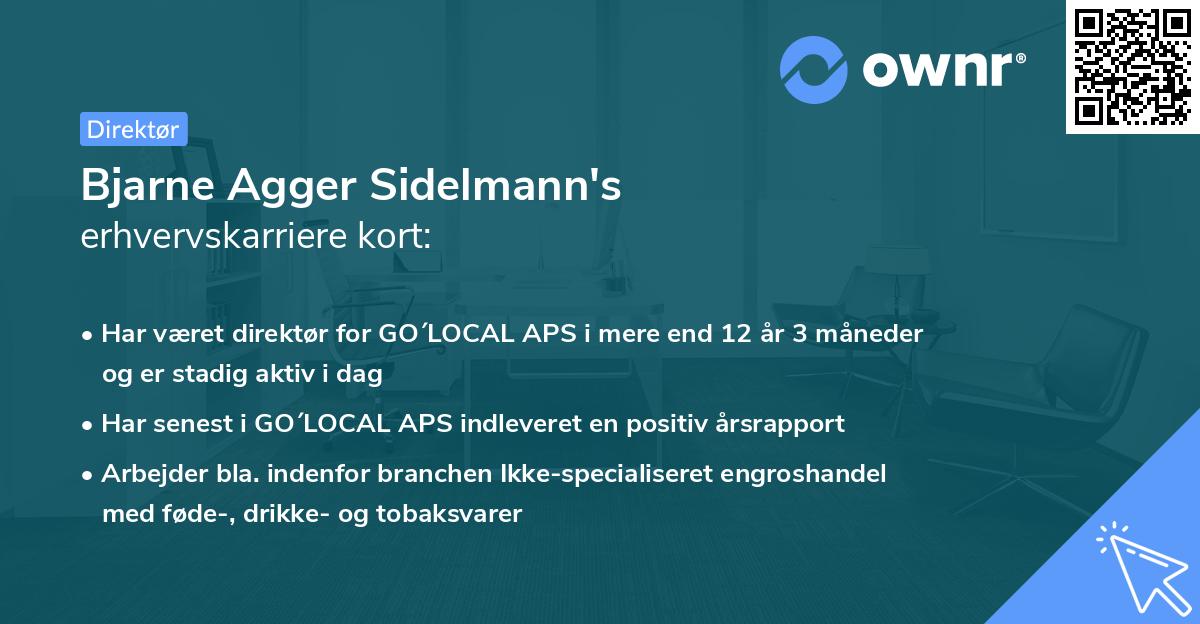 ownr®

Direktør

Bjarne Agger Sidelmann's
erhvervskarriere kort:

• Har været direktør for GO´LOCAL APS i mere end 12 år 3 måneder og er stadig aktiv i dag

• Har senest i GO´LOCAL APS indleveret en positiv årsrapport

• Arbejder bla. indenfor branchen Ikke-specialiseret engroshandel med føde-, drikke- og tobaksvarer